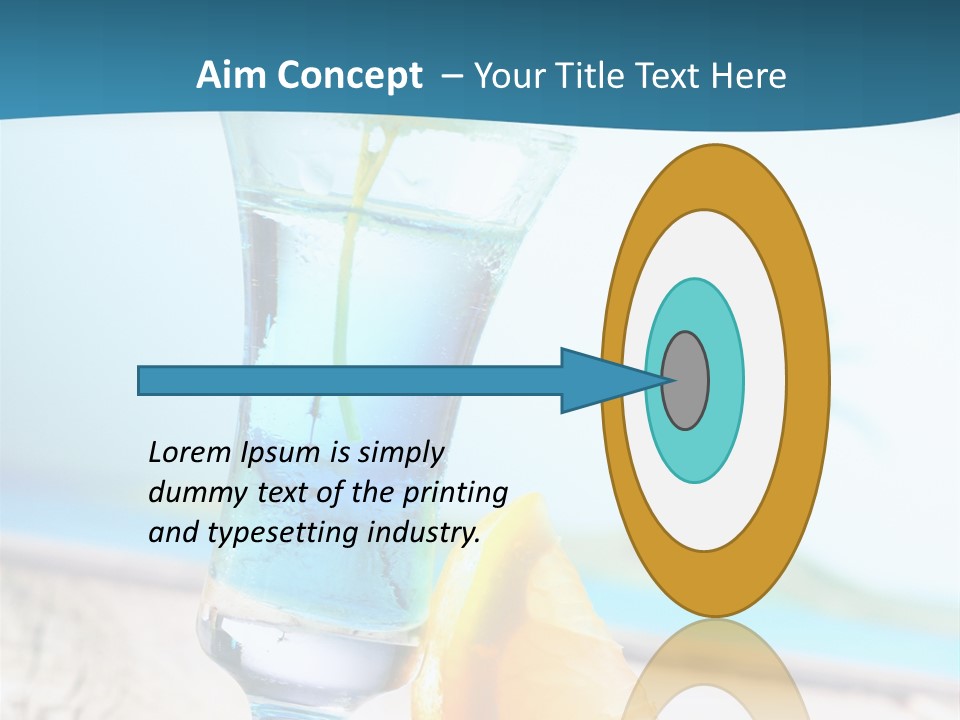 Aim Concept – Your Title Text Here

Lorem Ipsum is simply dummy text of the printing and typesetting industry.